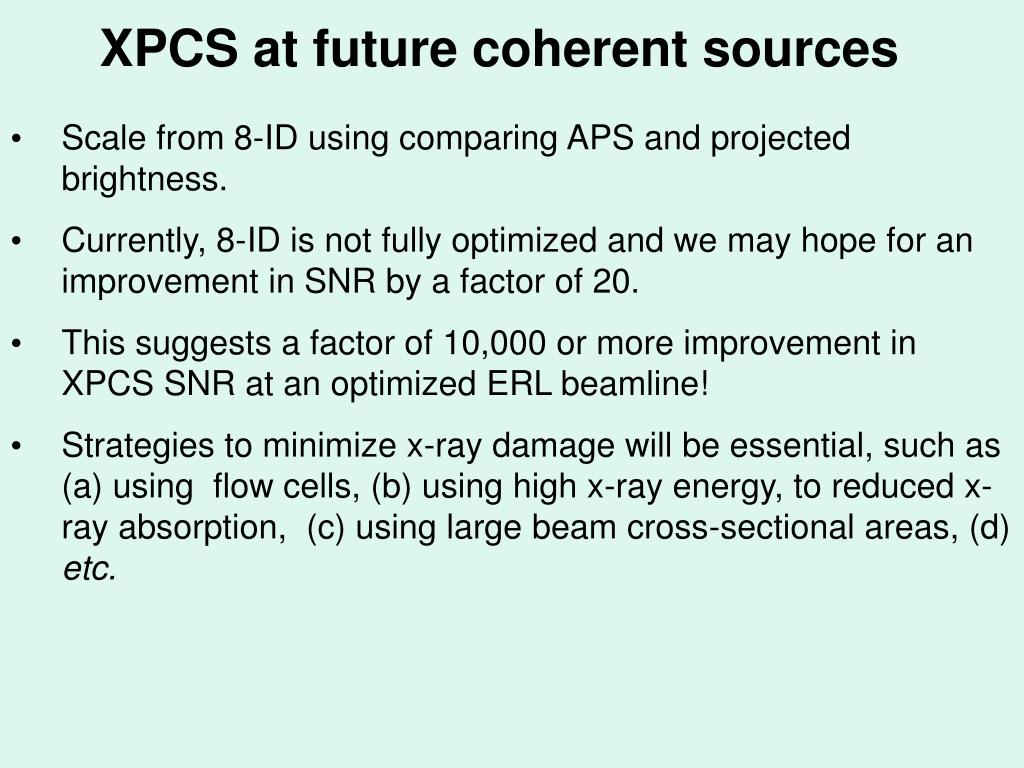 XPCS at future coherent sources

• Scale from 8-ID using comparing APS and projected brightness.

• Currently, 8-ID is not fully optimized and we may hope for an improvement in SNR by a factor of 20.

• This suggests a factor of 10,000 or more improvement in XPCS SNR at an optimized ERL beamline!

• Strategies to minimize x-ray damage will be essential, such as (a) using flow cells, (b) using high x-ray energy, to reduced x-ray absorption, (c) using large beam cross-sectional areas, (d) etc.